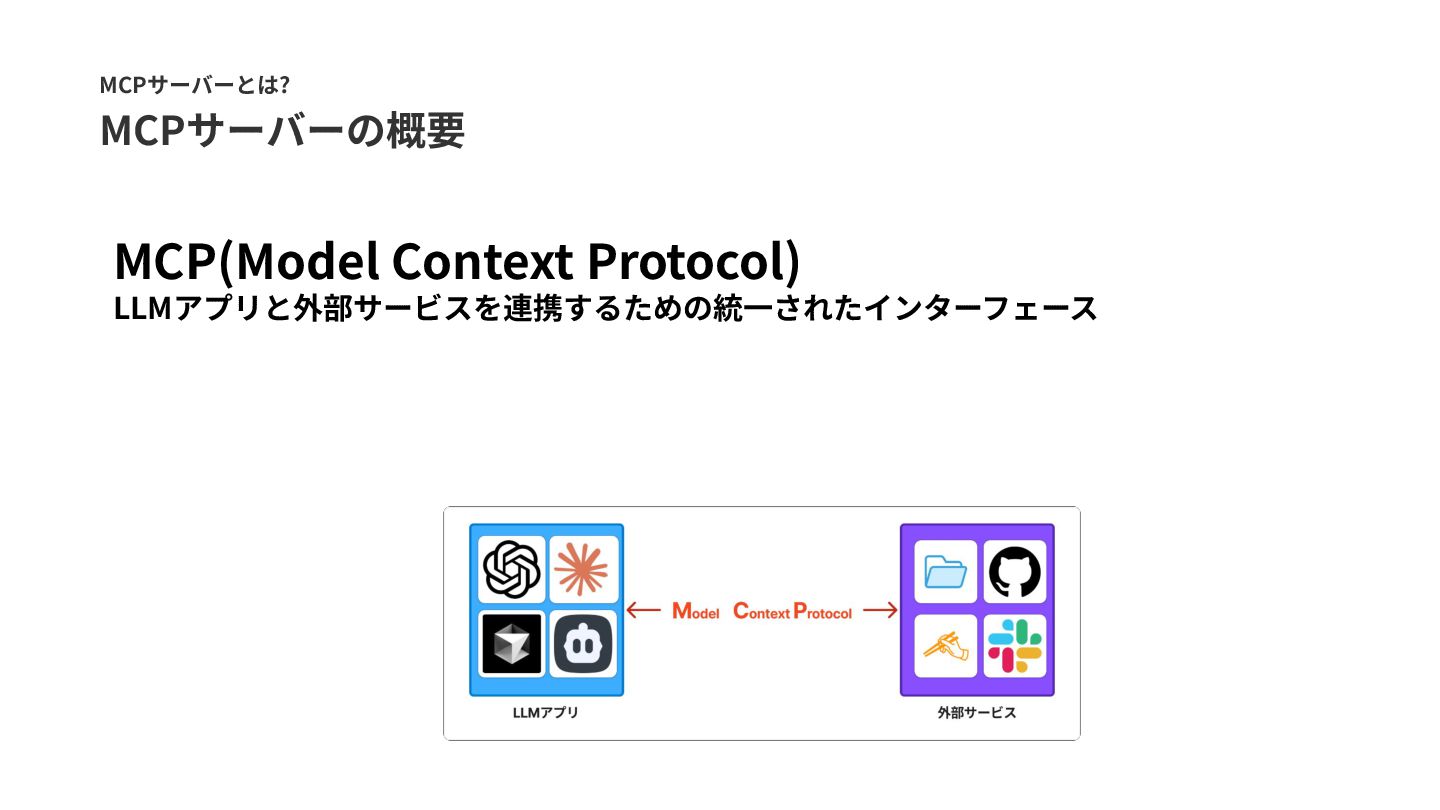 MCPサーバーとは?

MCPサーバーの概要

MCP(Model Context Protocol)

LLMアプリと外部サービスを連携するための統一されたインターフェース

Model Context Protocol

LLMアプリ

外部サービス